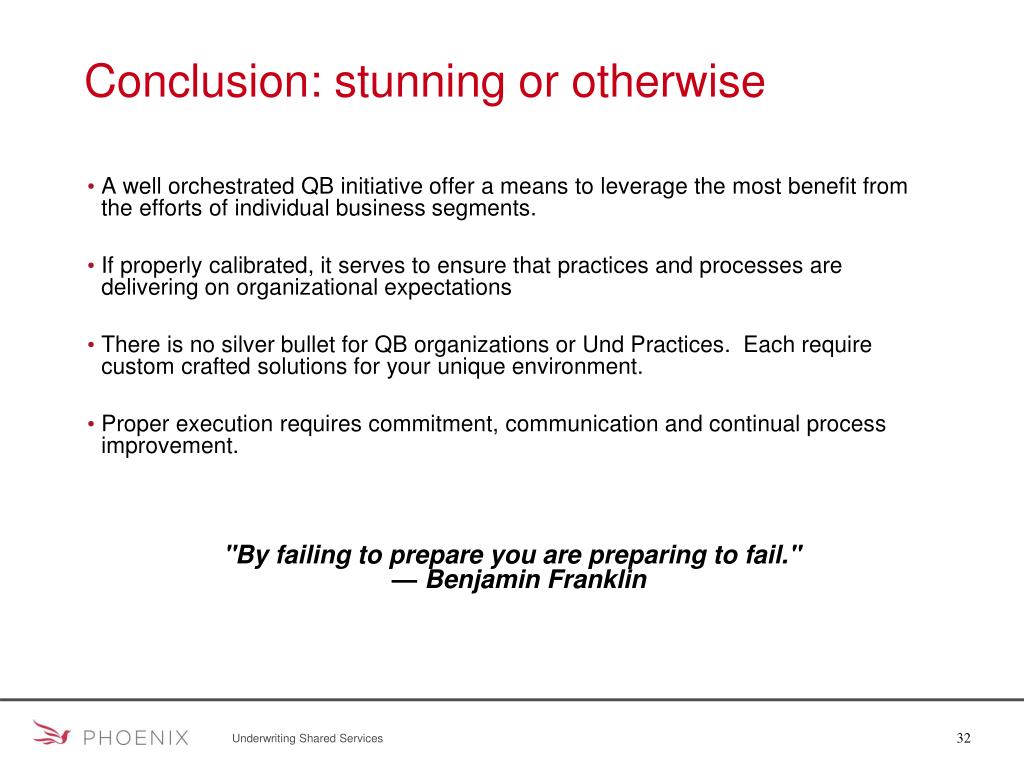 Conclusion: stunning or otherwise

• A well orchestrated QB initiative offer a means to leverage the most benefit from the efforts of individual business segments.

• If properly calibrated, it serves to ensure that practices and processes are delivering on organizational expectations

• There is no silver bullet for QB organizations or Und Practices. Each require custom crafted solutions for your unique environment.

• Proper execution requires commitment, communication and continual process improvement.

"By failing to prepare you are preparing to fail."
— Benjamin Franklin

PHOENIX

Underwriting Shared Services

32